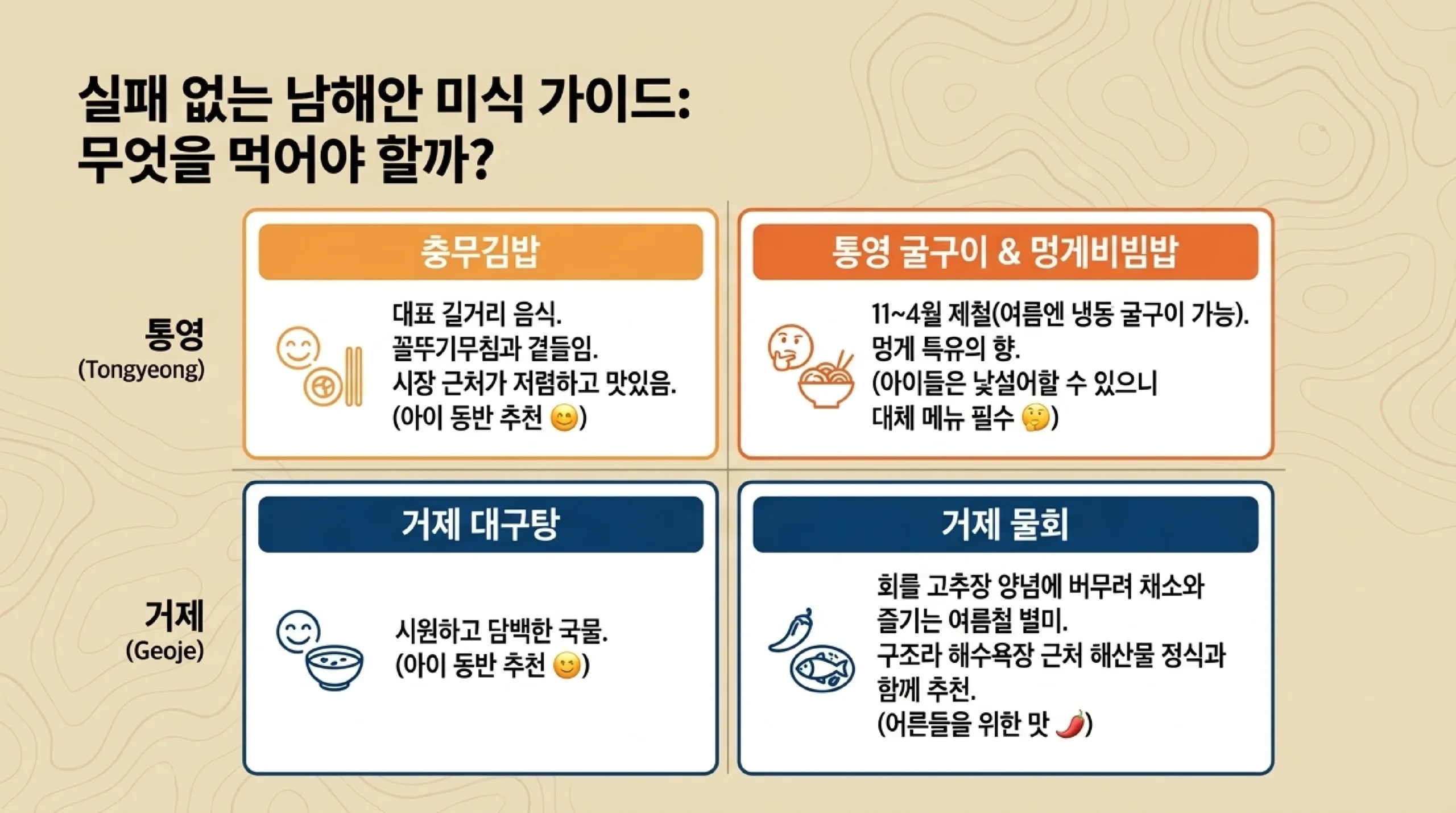 실패 없는 남해안 미식 가이드: 무엇을 먹어야 할까?

통영
(Tongyeong)

충무김밥

대표 길거리 음식.
꼴뚜기무침과 곁들임.
시장 근처가 저렴하고 맛있음.
(아이 동반 추천 😊)

통영 굴구이 & 멍게비빔밥

11~4월 제철(여름엔 냉동 굴구이 가능).
멍게 특유의 향.
(아이들은 낯설어할 수 있으니 대체 메뉴 필수 🤔)

거제
(Geoje)

거제 대구탕

시원하고 담백한 국물.
(아이 동반 추천 😊)

거제 물회

회를 고추장 양념에 버무려 채소와 즐기는 여름철 별미.
구조라 해수욕장 근처 해산물 정식과 함께 추천.
(어른들을 위한 맛 🌶️)